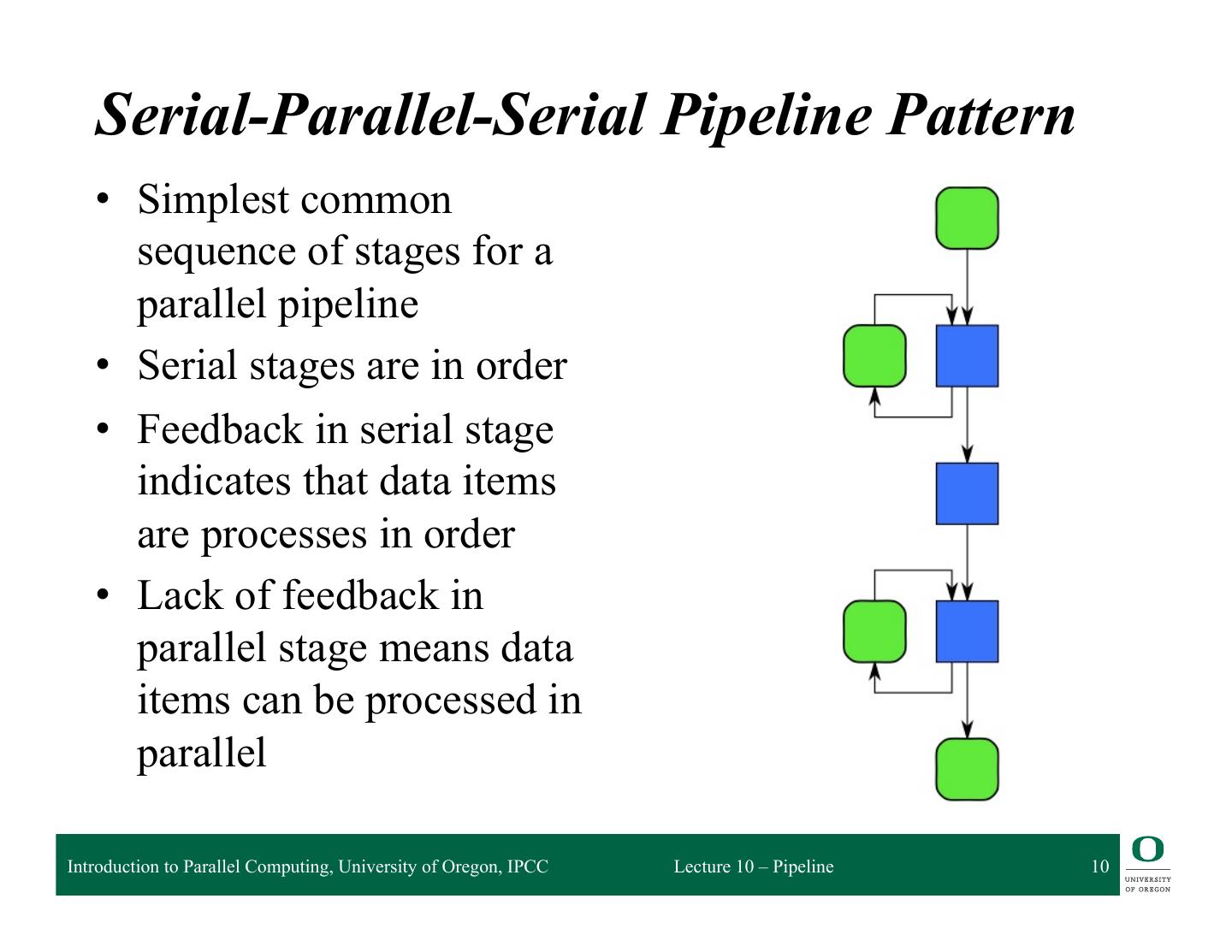 Serial-Parallel-Serial Pipeline Pattern

• Simplest common sequence of stages for a parallel pipeline
• Serial stages are in order
• Feedback in serial stage indicates that data items are processes in order
• Lack of feedback in parallel stage means data items can be processed in parallel

Introduction to Parallel Computing, University of Oregon, IPCC
Lecture 10 – Pipeline
10
O
UNIVERSITY OF OREGON